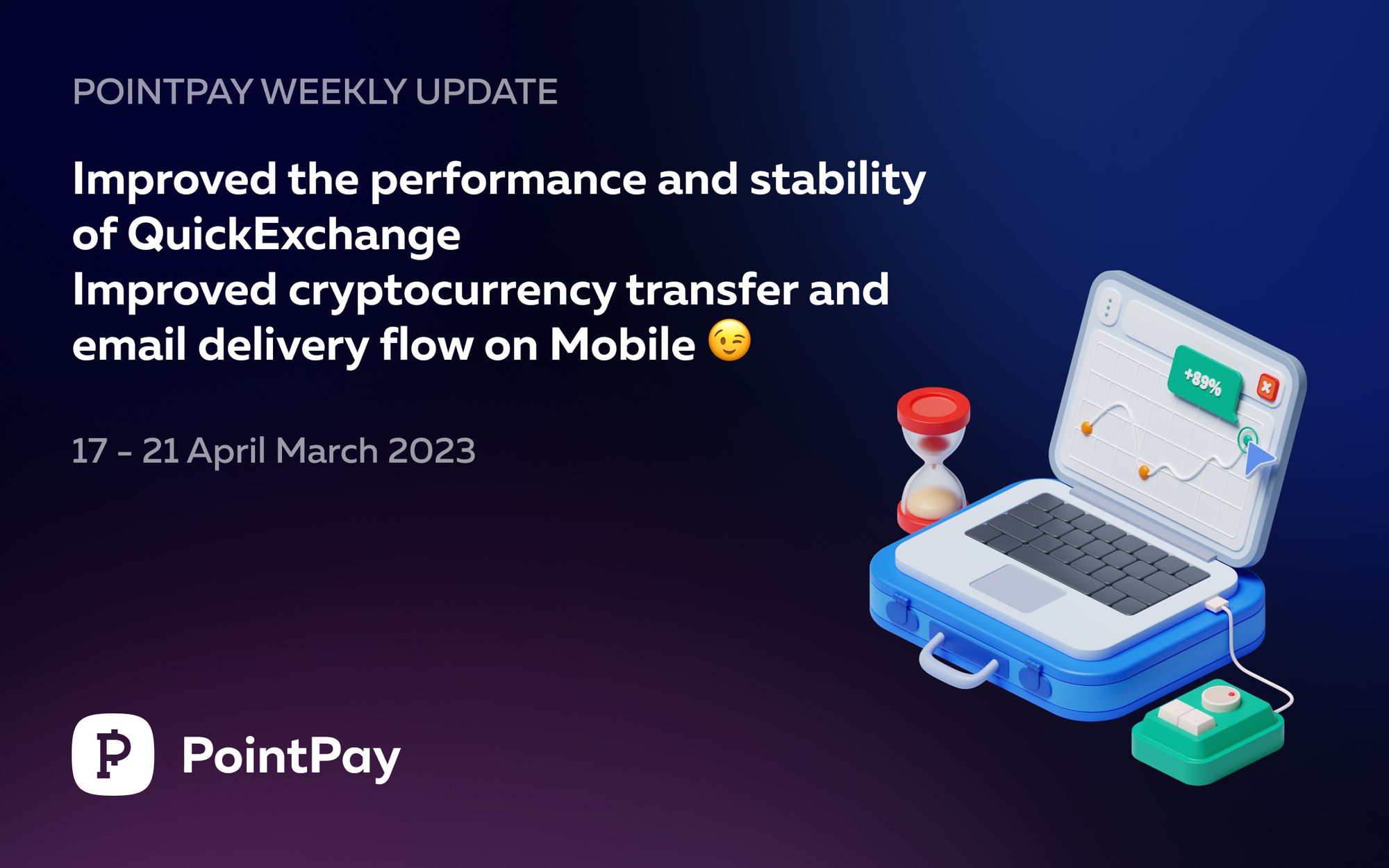 POINTPAY WEEKLY UPDATE

Improved the performance and stability of QuickExchange
Improved cryptocurrency transfer and email delivery flow on Mobile 😉

17 - 21 April March 2023

+89%

x

PointPay